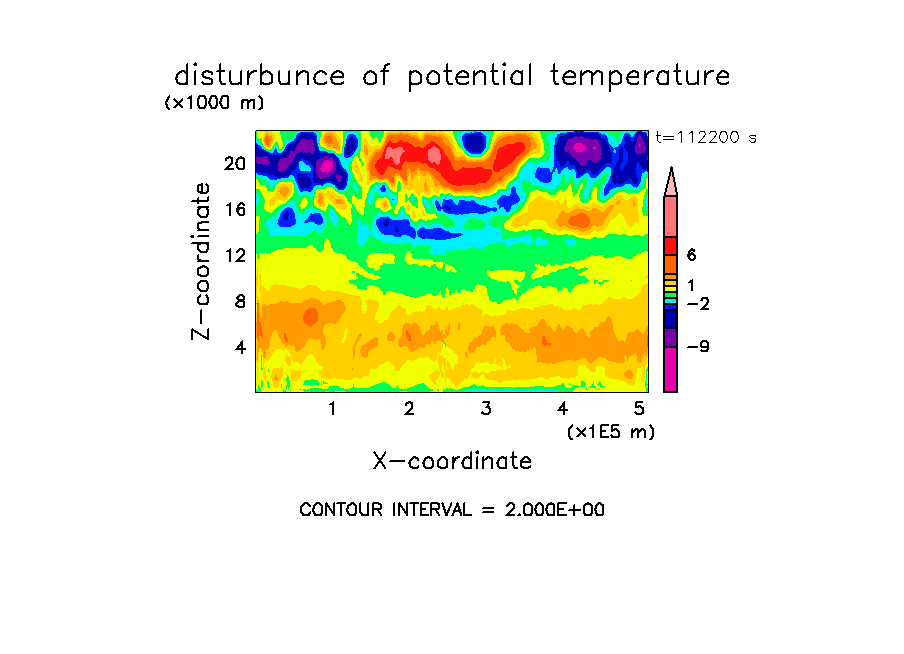 disturbunce of potential temperature
(×1000 m)

t=112200 s

20
16
12
8
4

Z-coordinate

6
1
−2
−9

1
2
3
4
5
(×1E5 m)

X-coordinate

CONTOUR INTERVAL = 2.000E+00